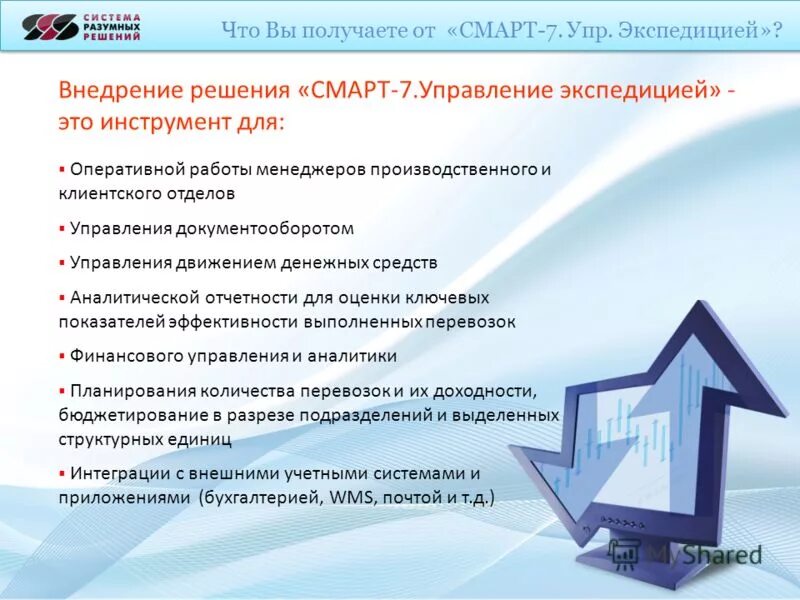 СИСТЕМА РАЗУМНЫХ РЕШЕНИЙ

Что Вы получаете от «СМАРТ-7. Упр. Экспедицией»?

Внедрение решения «СМАРТ-7.Управление экспедицией» - это инструмент для:

▪ Оперативной работы менеджеров производственного и клиентского отделов

▪ Управления документооборотом

▪ Управления движением денежных средств

▪ Аналитической отчетности для оценки ключевых показателей эффективности выполненных перевозок

▪ Финансового управления и аналитики

▪ Планирования количества перевозок и их доходности, бюджетирование в разрезе подразделений и выделенных структурных единиц

▪ Интеграции с внешними учетными системами и приложениями (бухгалтерией, WMS, почтой и т.д.)

MyShared